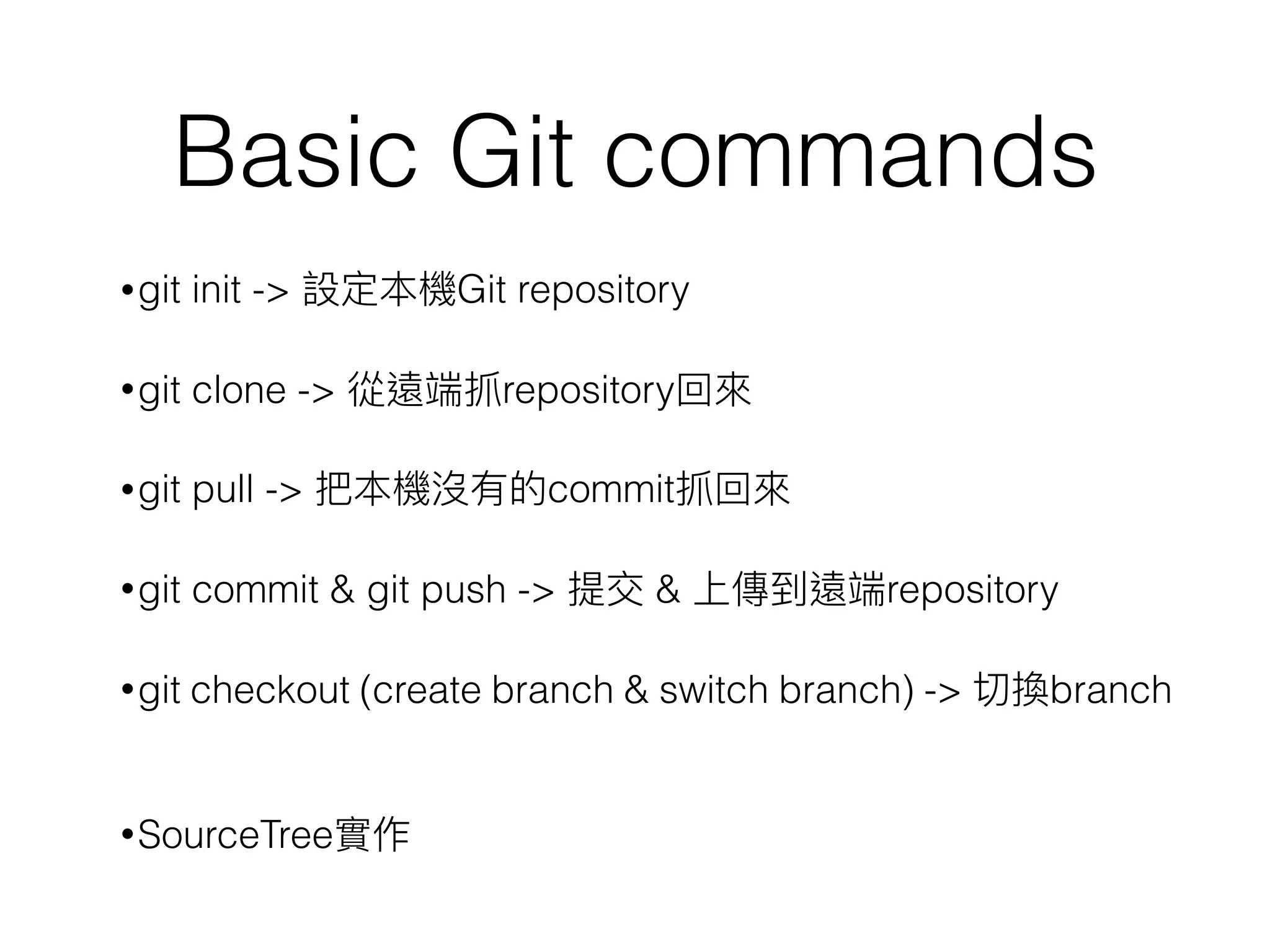 Basic Git commands

•git init -> 設定本機Git repository

•git clone -> 從遠端抓repository回來

•git pull -> 把本機沒有的commit抓回來

•git commit & git push -> 提交 & 上傳到遠端repository

•git checkout (create branch & switch branch) -> 切換branch

•SourceTree實作